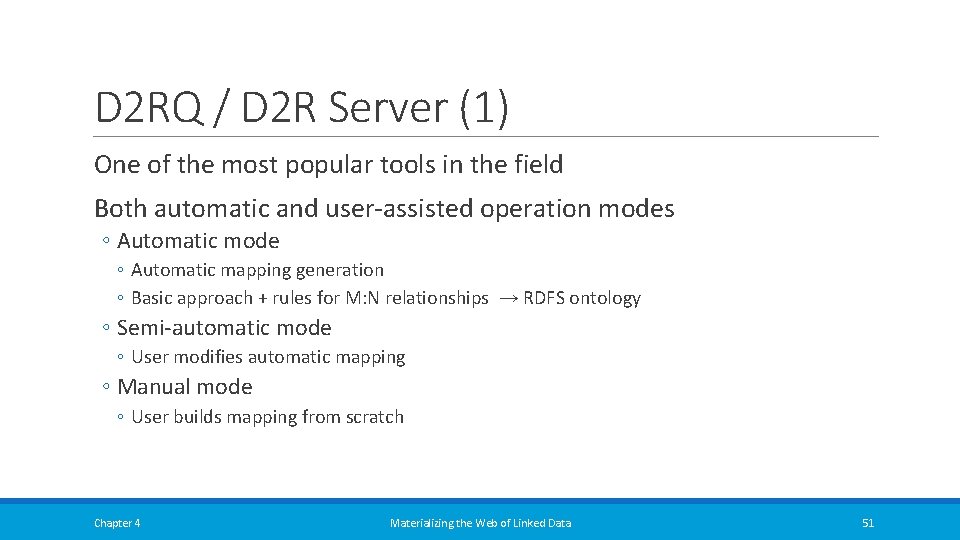 D2RQ / D2R Server (1)

One of the most popular tools in the field

Both automatic and user-assisted operation modes

◦ Automatic mode

◦ Automatic mapping generation

◦ Basic approach + rules for M:N relationships → RDFS ontology

◦ Semi-automatic mode

◦ User modifies automatic mapping

◦ Manual mode

◦ User builds mapping from scratch

Chapter 4

Materializing the Web of Linked Data

51